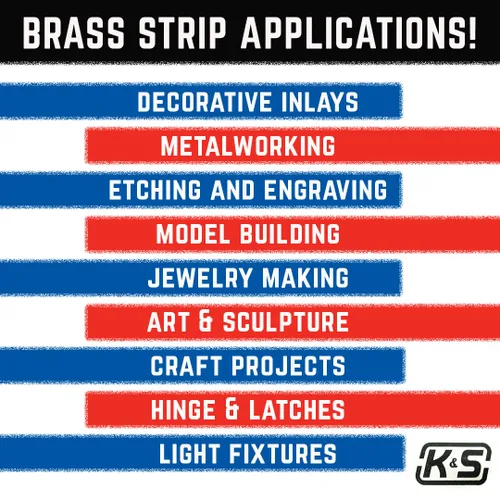 BRASS STRIP APPLICATIONS!

DECORATIVE INLAYS

METALWORKING

ETCHING AND ENGRAVING

MODEL BUILDING

JEWELRY MAKING

ART & SCULPTURE

CRAFT PROJECTS

HINGE & LATCHES

LIGHT FIXTURES

K&S